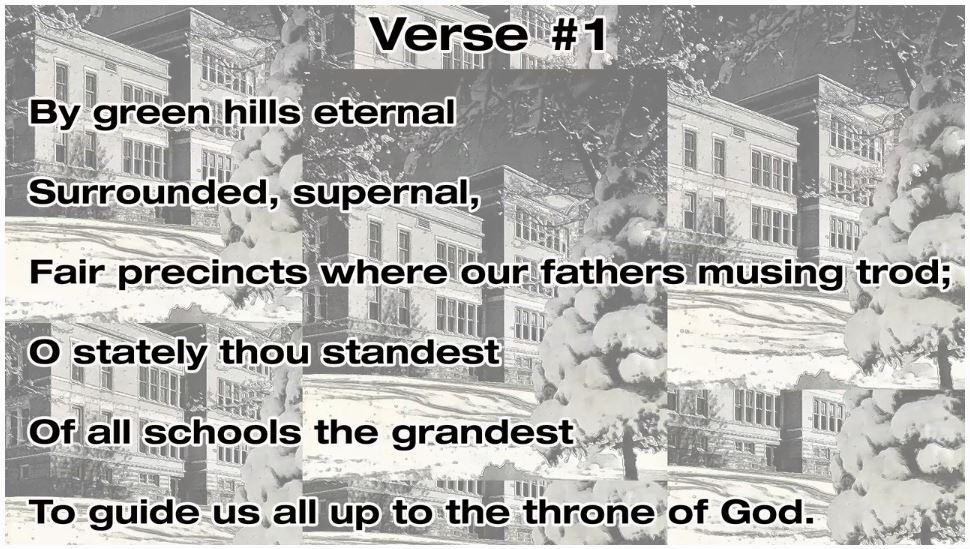 Verse #1

By green hills eternal

Surrounded, supernal,

Fair precincts where our fathers musing trod;

O stately thou standest

Of all schools the grandest

To guide us all up to the throne of God.